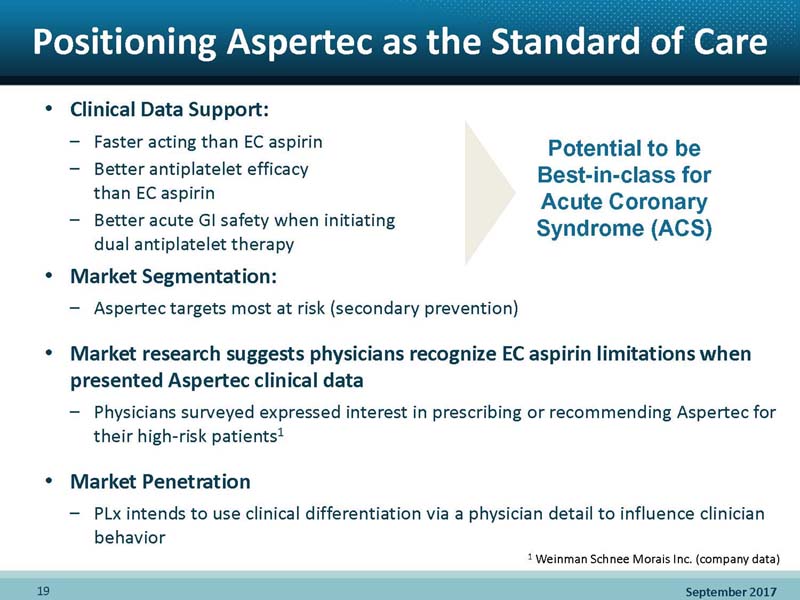 Positioning Aspertec as the Standard of Care

• Clinical Data Support:
– Faster acting than EC aspirin
– Better antiplatelet efficacy than EC aspirin
– Better acute GI safety when initiating dual antiplatelet therapy

Potential to be Best-in-class for Acute Coronary Syndrome (ACS)

• Market Segmentation:
– Aspertec targets most at risk (secondary prevention)

• Market research suggests physicians recognize EC aspirin limitations when presented Aspertec clinical data
– Physicians surveyed expressed interest in prescribing or recommending Aspertec for their high-risk patients$^1$

• Market Penetration
– PLx intends to use clinical differentiation via a physician detail to influence clinician behavior

$^1$ Weinman Schnee Morais Inc. (company data)

19

September 2017